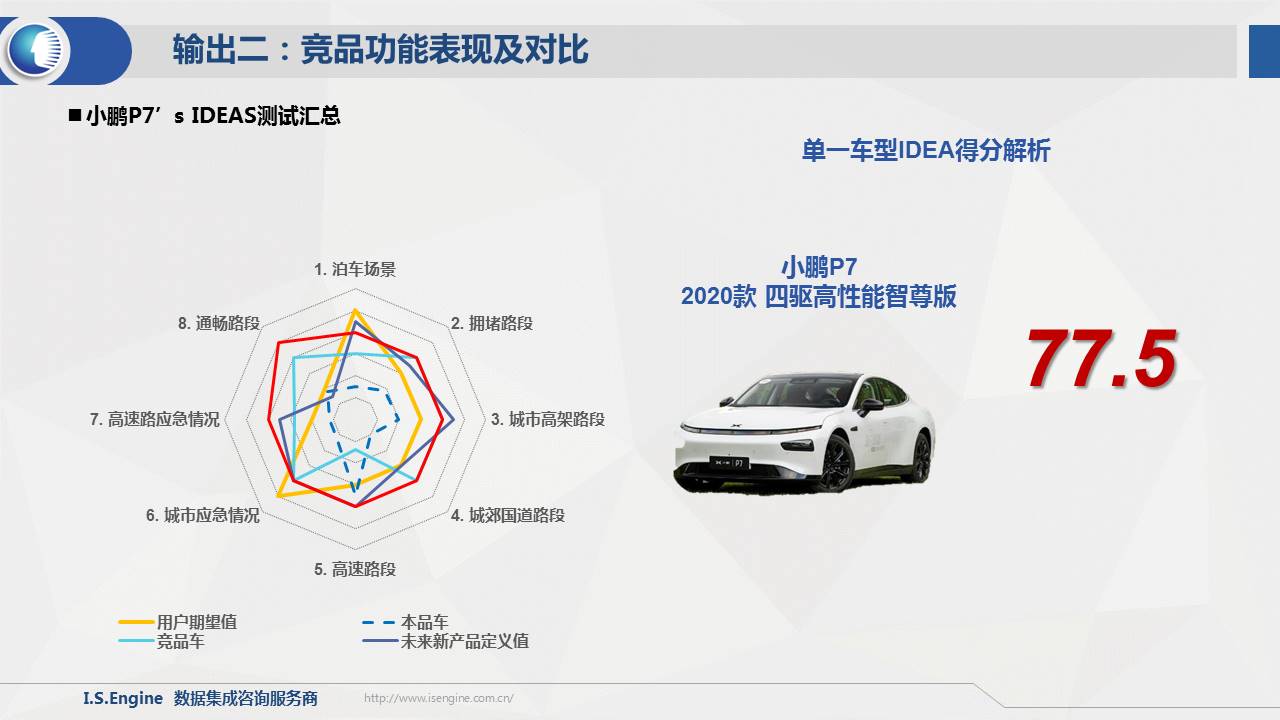 输出二：竞品功能表现及对比

■ 小鹏P7’s IDEAS测试汇总

单一车型IDEA得分解析

1. 泊车场景
2. 拥堵路段
3. 城市高架路段
4. 城郊国道路段
5. 高速路段
6. 城市应急情况
7. 高速路应急情况
8. 通畅路段

用户期望值
竞品车
本品车
未来新产品定义值

小鹏P7
2020款 四驱高性能智尊版

77.5

I.S.Engine 数据集成咨询服务商 http://www.isengine.com.cn/